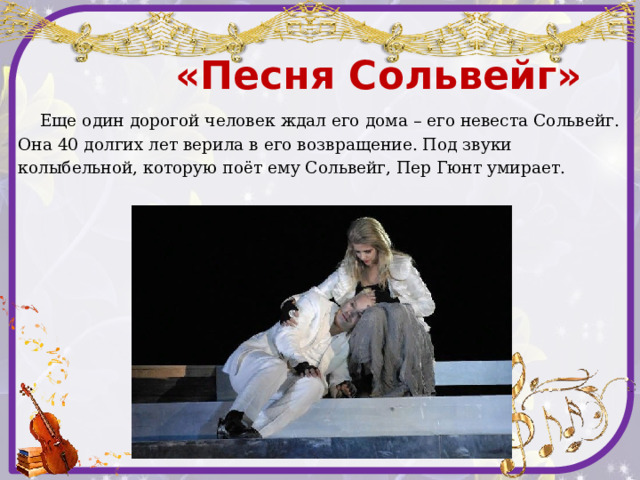 «Песня Сольвейг»

Еще один дорогой человек ждал его дома – его невеста Сольвейг. Она 40 долгих лет верила в его возвращение. Под звуки колыбельной, которую поёт ему Сольвейг, Пер Гюнт умирает.